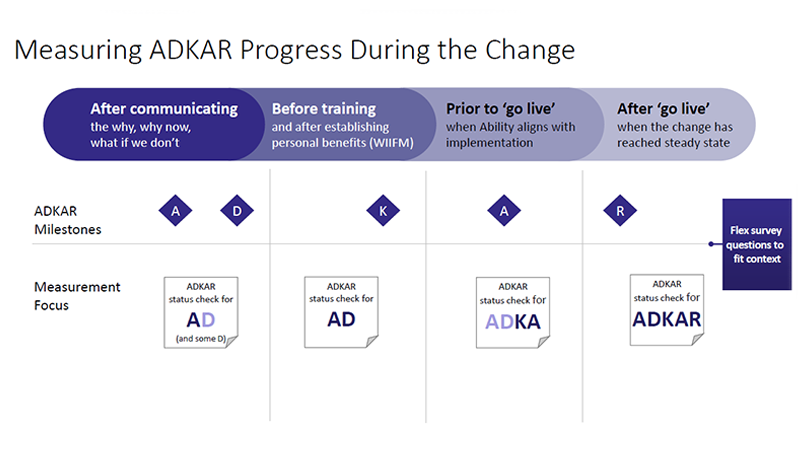 Measuring ADKAR Progress During the Change

After communicating the why, why now, what if we don't

Before training and after establishing personal benefits (WIIFM)

Prior to 'go live' when Ability aligns with implementation

After 'go live' when the change has reached steady state

ADKAR Milestones

A D K A R

Flex survey questions to fit context

Measurement Focus

ADKAR status check for AD (and some D)

ADKAR status check for AD

ADKAR status check for ADKA

ADKAR status check for ADKAR